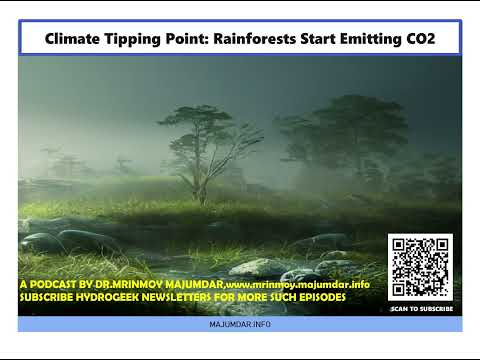 Climate Tipping Point: Rainforests Start Emitting CO2

A PODCAST BY DR.MRINMOY MAJUMDAR,www.mrinmoy.majumdar.info
SUBSCRIBE HYDROGEEK NEWSLETTERS FOR MORE SUCH EPISODES

SCAN TO SUBSCRIBE

MAJUMDAR.INFO